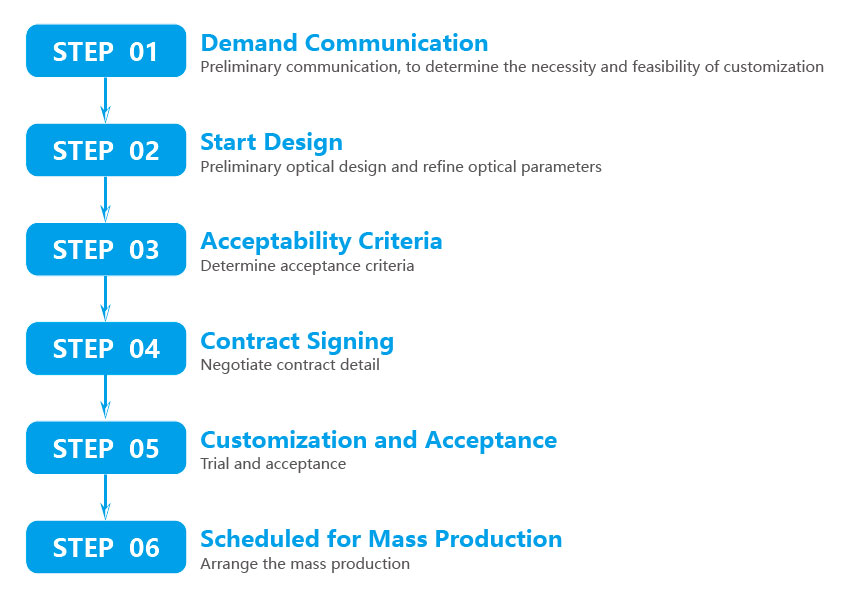 STEP 01
Demand Communication
Preliminary communication, to determine the necessity and feasibility of customization

STEP 02
Start Design
Preliminary optical design and refine optical parameters

STEP 03
Acceptability Criteria
Determine acceptance criteria

STEP 04
Contract Signing
Negotiate contract detail

STEP 05
Customization and Acceptance
Trial and acceptance

STEP 06
Scheduled for Mass Production
Arrange the mass production